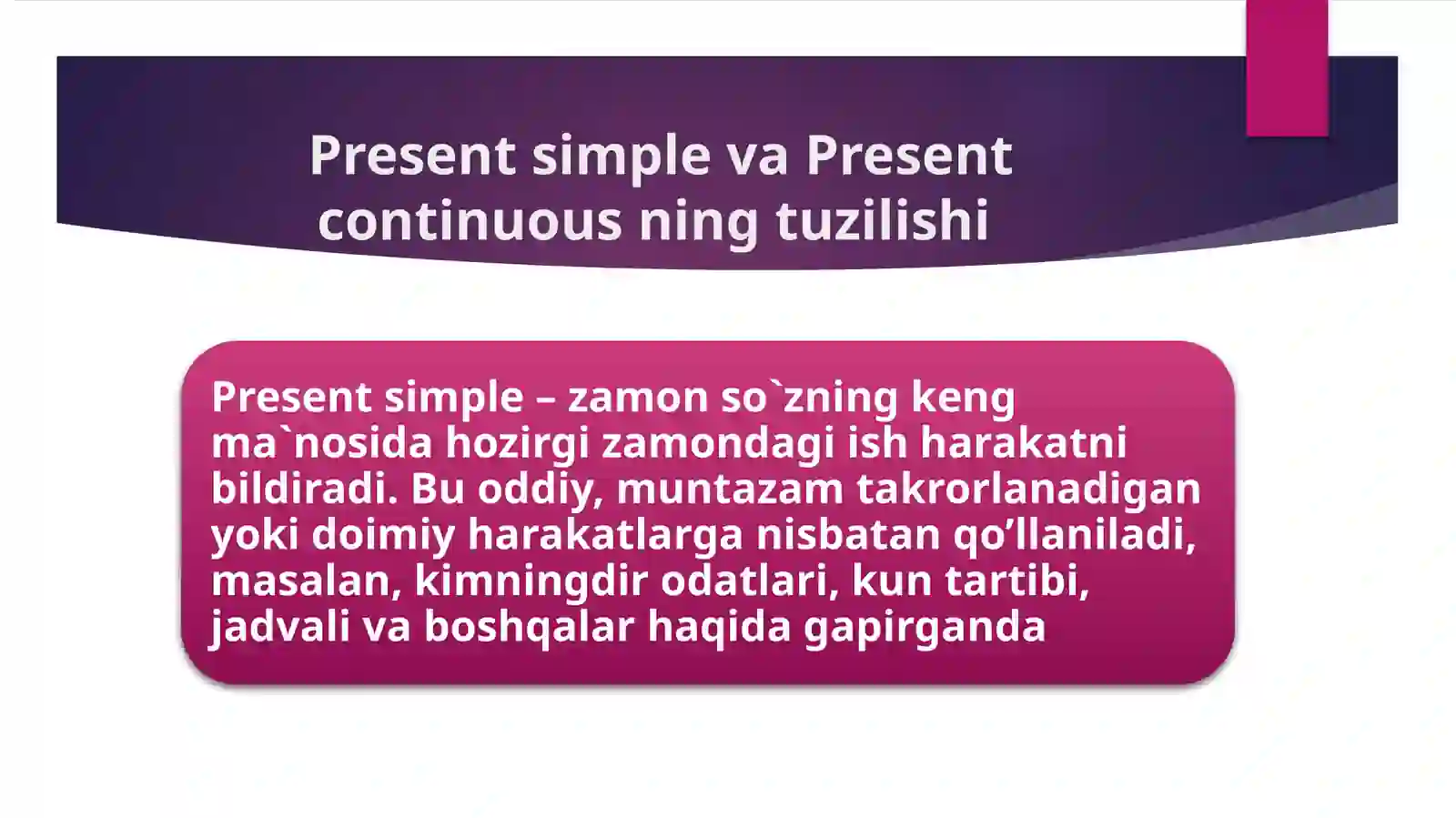 Present simple va Present continuous ning tuzilishi

Present simple – zamon so`zning keng ma`nosida hozirgi zamondagi ish harakatni bildiradi. Bu oddiy, muntazam takrorlanadigan yoki doimiy harakatlarga nisbatan qo’llaniladi, masalan, kimningdir odatlari, kun tartibi, jadvali va boshqalar haqida gapirganda